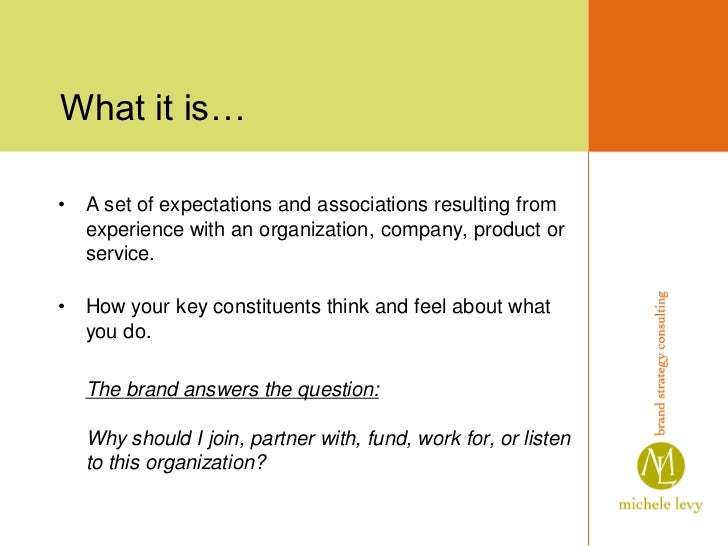 What it is…

• A set of expectations and associations resulting from experience with an organization, company, product or service.

• How your key constituents think and feel about what you do.

The brand answers the question:

Why should I join, partner with, fund, work for, or listen to this organization?

brand strategy consulting

ML

michele levy